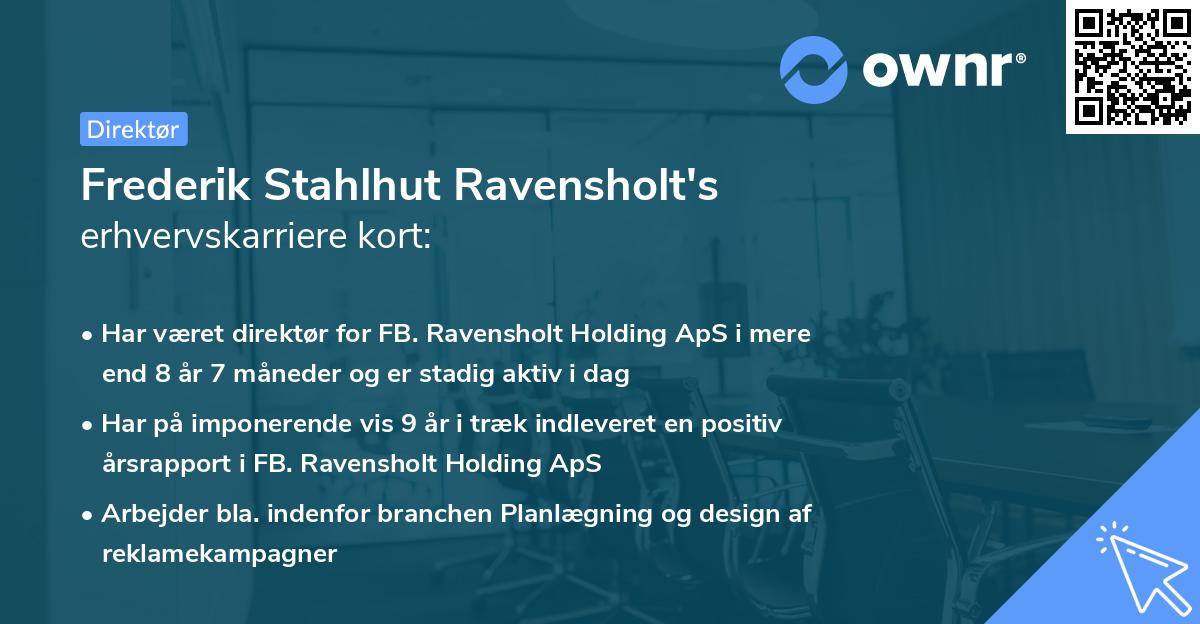 ownr®

Direktør

Frederik Stahlhut Ravensholt's erhvervskarriere kort:

• Har været direktør for FB. Ravensholt Holding ApS i mere end 8 år 7 måneder og er stadig aktiv i dag

• Har på imponerende vis 9 år i træk indleveret en positiv årsrapport i FB. Ravensholt Holding ApS

• Arbejder bla. indenfor branchen Planlægning og design af reklamekampagner